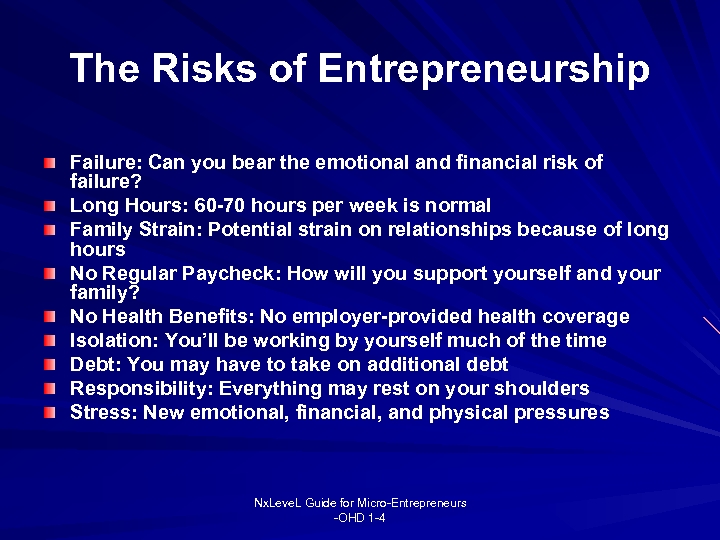 The Risks of Entrepreneurship

- Failure: Can you bear the emotional and financial risk of failure?
- Long Hours: 60-70 hours per week is normal
- Family Strain: Potential strain on relationships because of long hours
- No Regular Paycheck: How will you support yourself and your family?
- No Health Benefits: No employer-provided health coverage
- Isolation: You'll be working by yourself much of the time
- Debt: You may have to take on additional debt
- Responsibility: Everything may rest on your shoulders
- Stress: New emotional, financial, and physical pressures

NxLeveL Guide for Micro-Entrepreneurs
-OHD 1-4